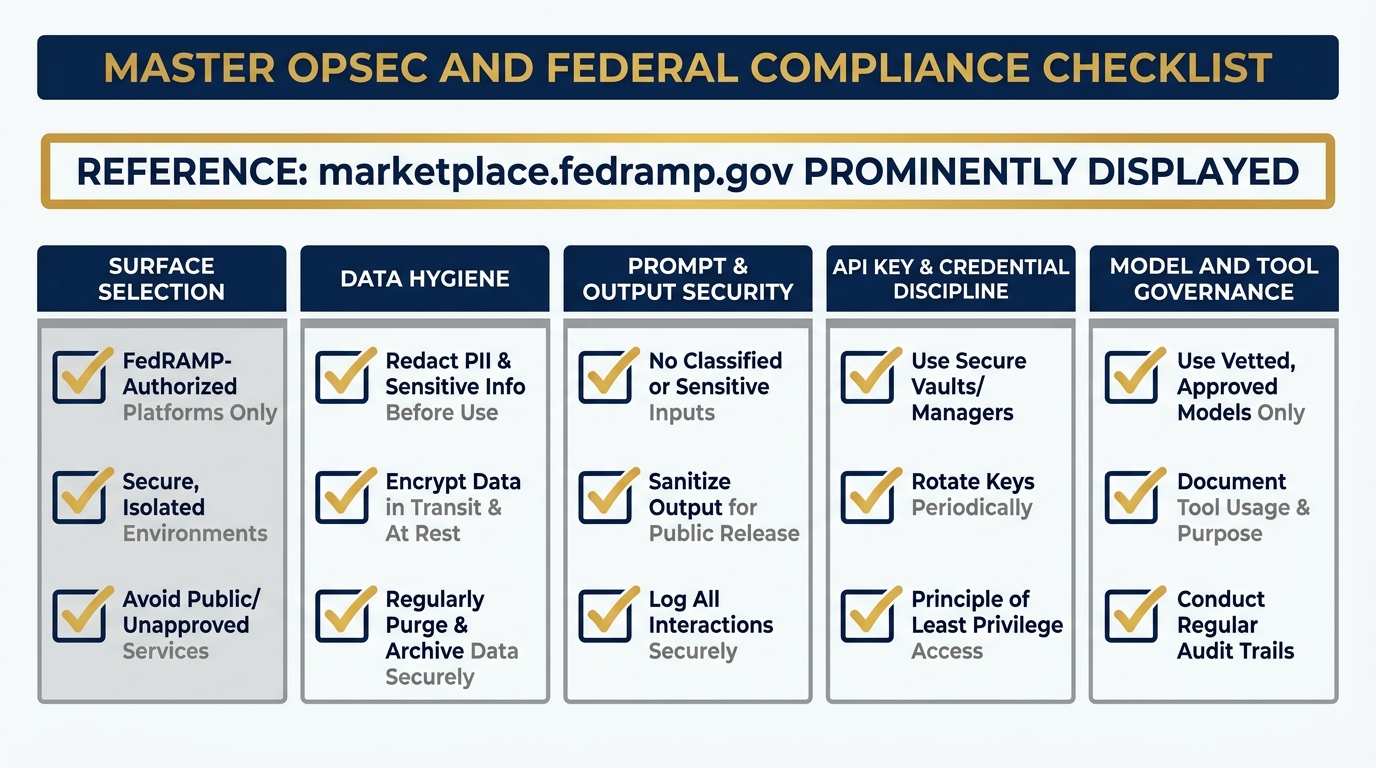 MASTER OPSEC AND FEDERAL COMPLIANCE CHECKLIST

REFERENCE: marketplace.fedramp.gov PROMINENTLY DISPLAYED

SURFACE SELECTION

FedRAMP-Authorized Platforms Only

Secure, Isolated Environments

Avoid Public/ Unapproved Services

DATA HYGIENE

Redact PII & Sensitive Info Before Use

Encrypt Data in Transit & At Rest

Regularly Purge & Archive Data Securely

PROMPT & OUTPUT SECURITY

No Classified or Sensitive Inputs

Sanitize Output for Public Release

Log All Interactions Securely

API KEY & CREDENTIAL DISCIPLINE

Use Secure Vaults/ Managers

Rotate Keys Periodically

Principle of Least Privilege Access

MODEL AND TOOL GOVERNANCE

Use Vetted, Approved Models Only

Document Tool Usage & Purpose

Conduct Regular Audit Trails